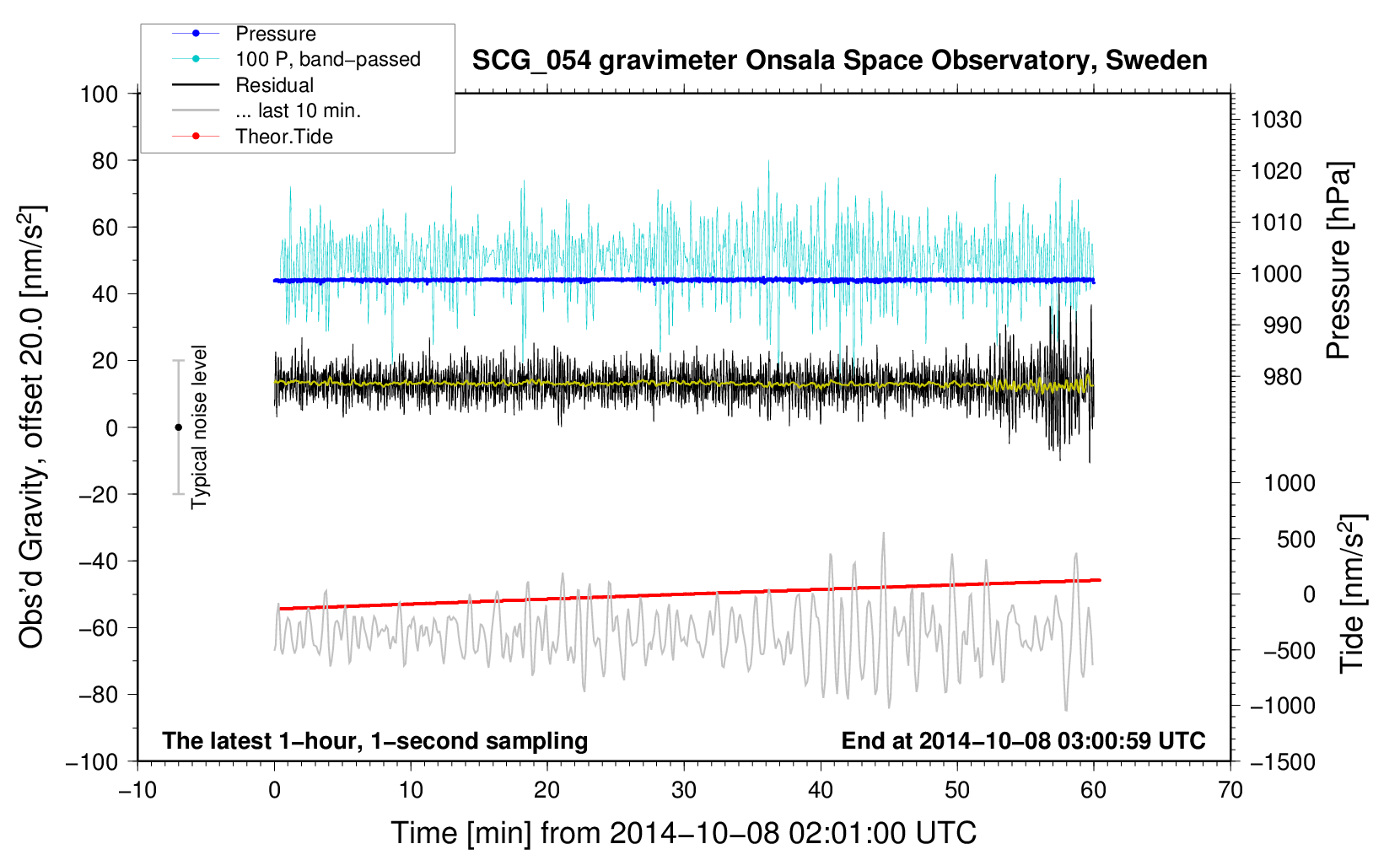 Pressure
100 P, band−passed
Residual
... last 10 min.
Theor.Tide

SCG_054 gravimeter Onsala Space Observatory, Sweden

Obs'd Gravity, offset 20.0 [nm/s$^2$]

100
80
60
40
20
0
−20
−40
−60
−80
−100

Typical noise level

1030
1020
1010
1000
990
980

Pressure [hPa]

1000
500
0
−500
−1000
−1500

Tide [nm/s$^2$]

The latest 1−hour, 1−second sampling

End at 2014−10−08 03:00:59 UTC

−10
0
10
20
30
40
50
60
70

Time [min] from 2014−10−08 02:01:00 UTC